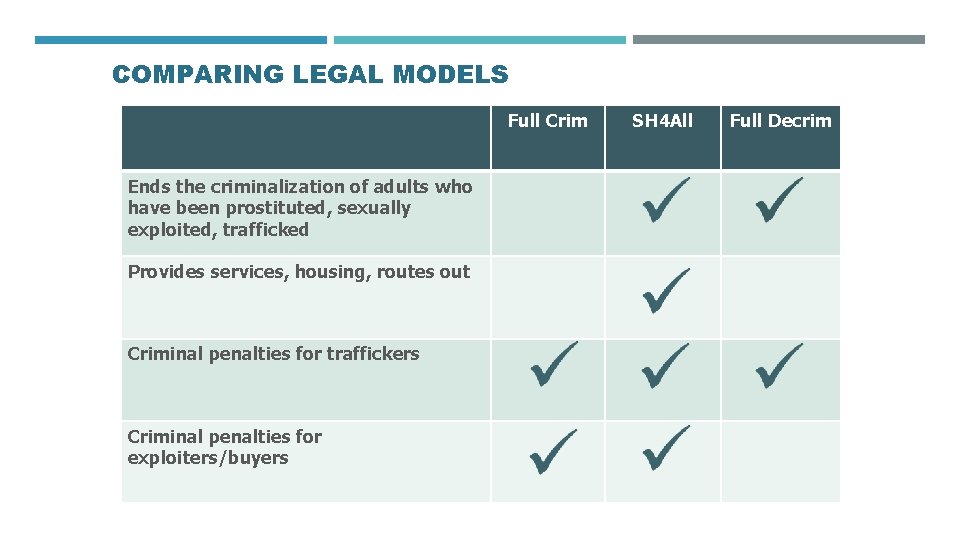 COMPARING LEGAL MODELS

| | Full Crim | SH4All | Full Decrim |
|---|---|---|---|
| Ends the criminalization of adults who have been prostituted, sexually exploited, trafficked | | ✓ | ✓ |
| Provides services, housing, routes out | | ✓ | |
| Criminal penalties for traffickers | ✓ | ✓ | ✓ |
| Criminal penalties for exploiters/buyers | ✓ | ✓ | |